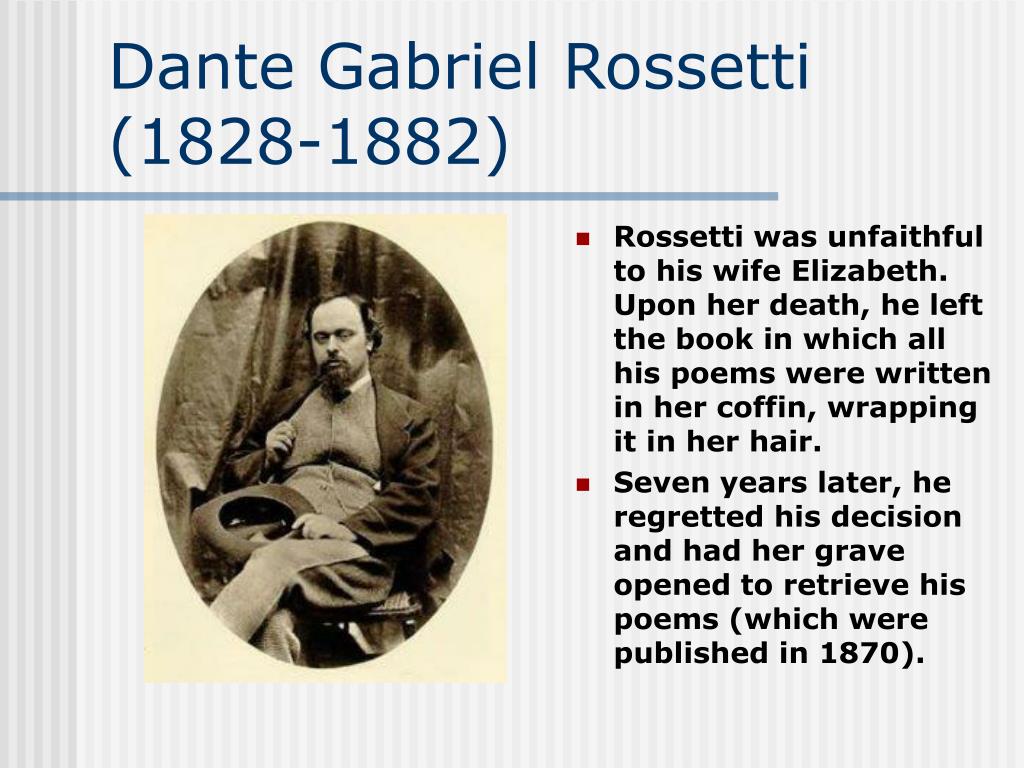 Dante Gabriel Rossetti (1828-1882)

- Rossetti was unfaithful to his wife Elizabeth. Upon her death, he left the book in which all his poems were written in her coffin, wrapping it in her hair.
- Seven years later, he regretted his decision and had her grave opened to retrieve his poems (which were published in 1870).